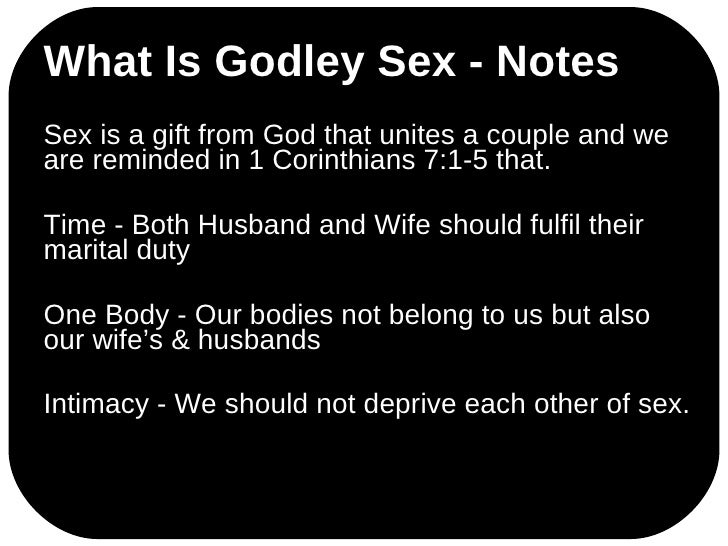 What Is Godley Sex - Notes

Sex is a gift from God that unites a couple and we are reminded in 1 Corinthians 7:1-5 that.

Time - Both Husband and Wife should fulfil their marital duty

One Body - Our bodies not belong to us but also our wife’s & husbands

Intimacy - We should not deprive each other of sex.